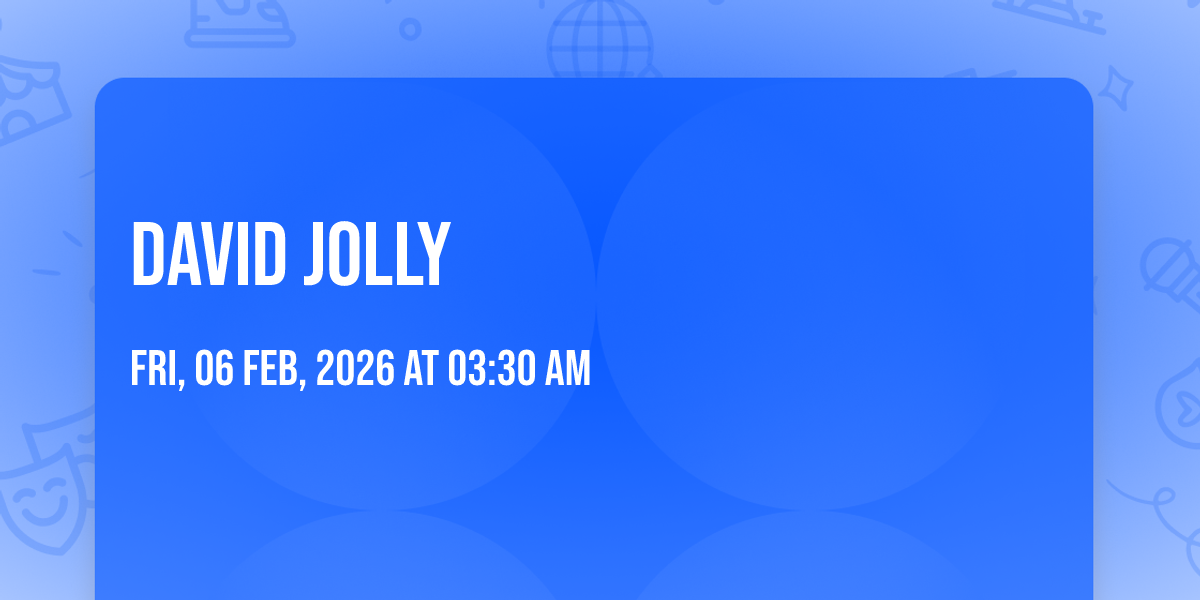 DAVID JOLLY

FRI, 06 FEB, 2026 AT 03:30 AM